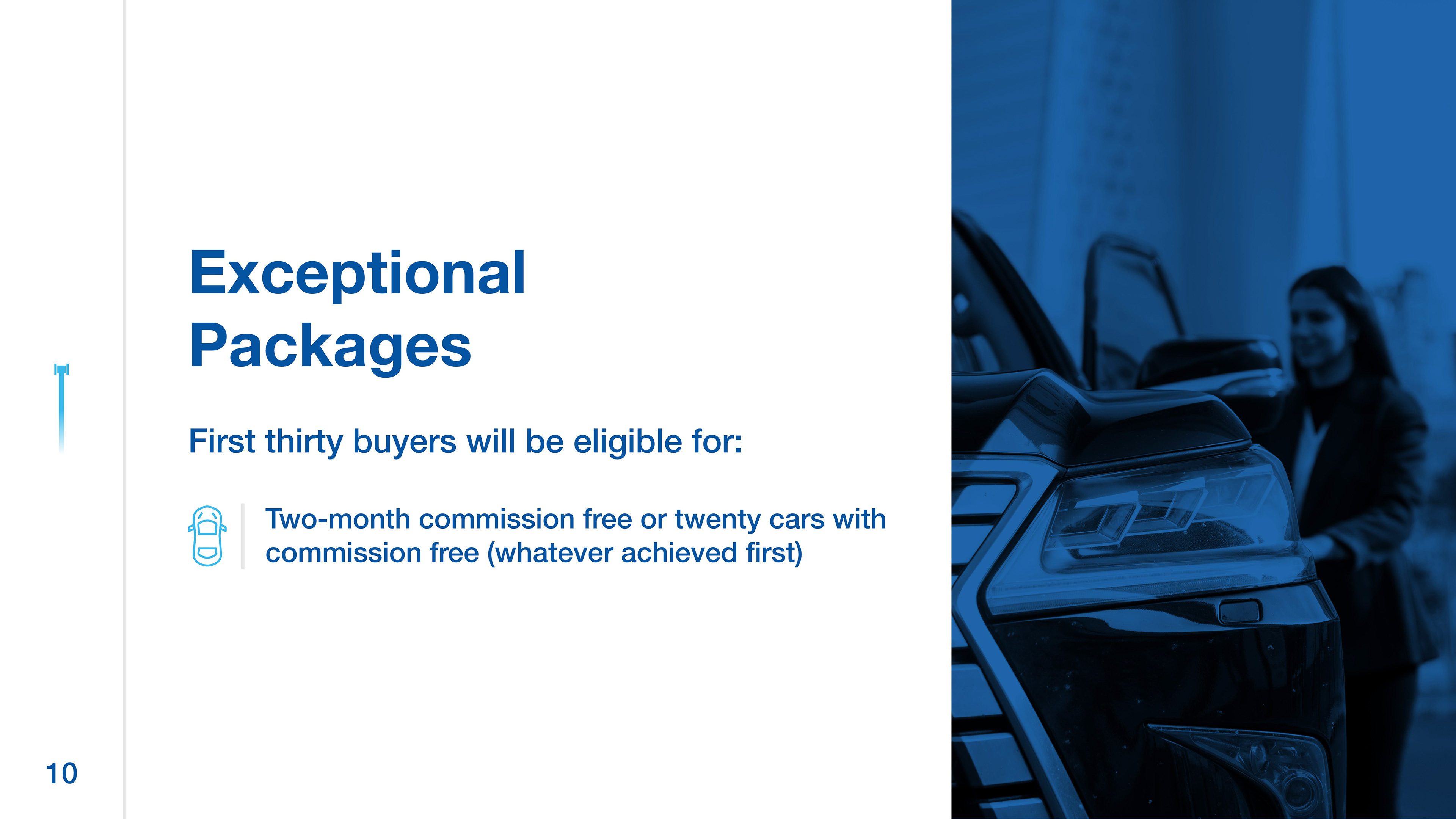 Exceptional Packages

First thirty buyers will be eligible for:

Two-month commission free or twenty cars with commission free (whatever achieved first)

10